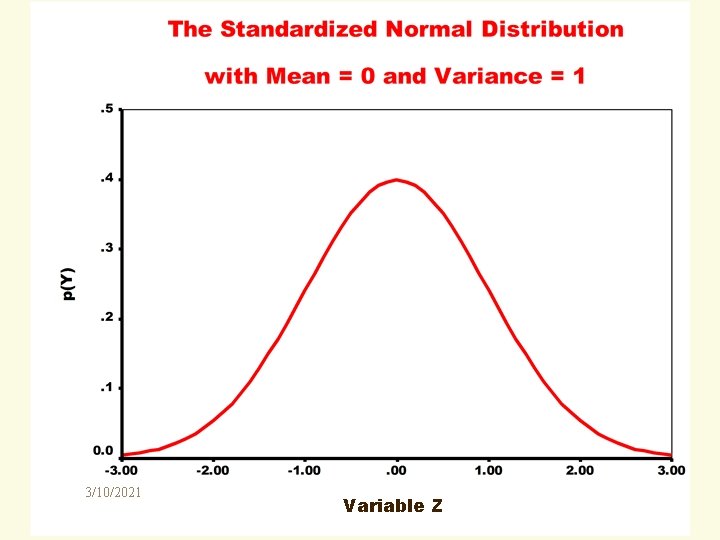 The Standardized Normal Distribution

with Mean = 0 and Variance = 1

.5
.4
.3
.2
.1
0.0

p(Y)

-3.00 -2.00 -1.00 .00 1.00 2.00 3.00

3/10/2021

Variable Z